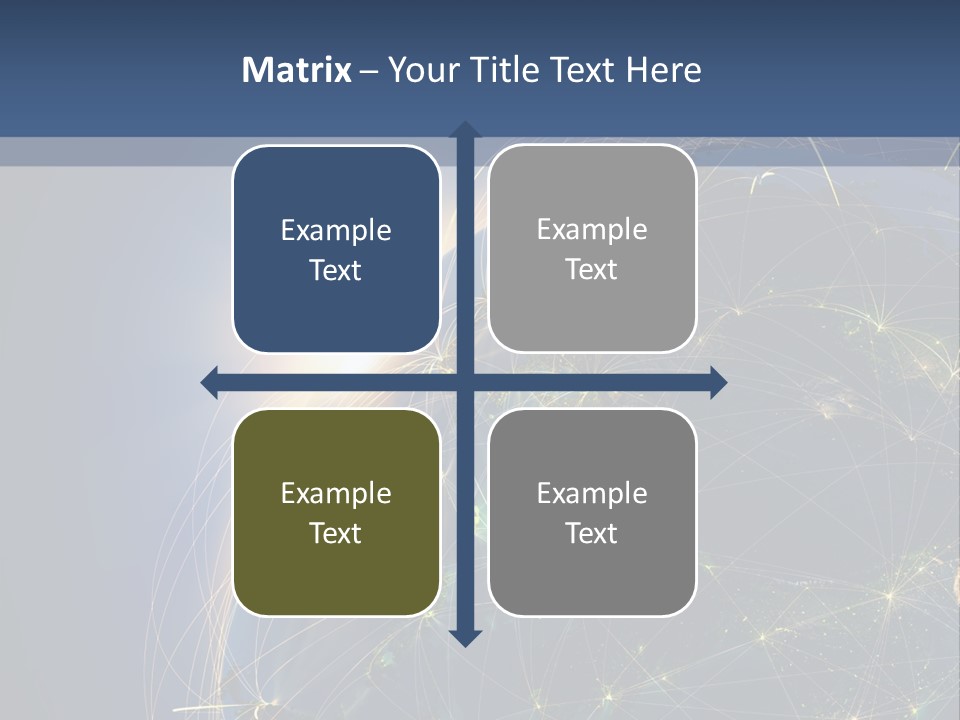 Matrix – Your Title Text Here

Example Text

Example Text

Example Text

Example Text